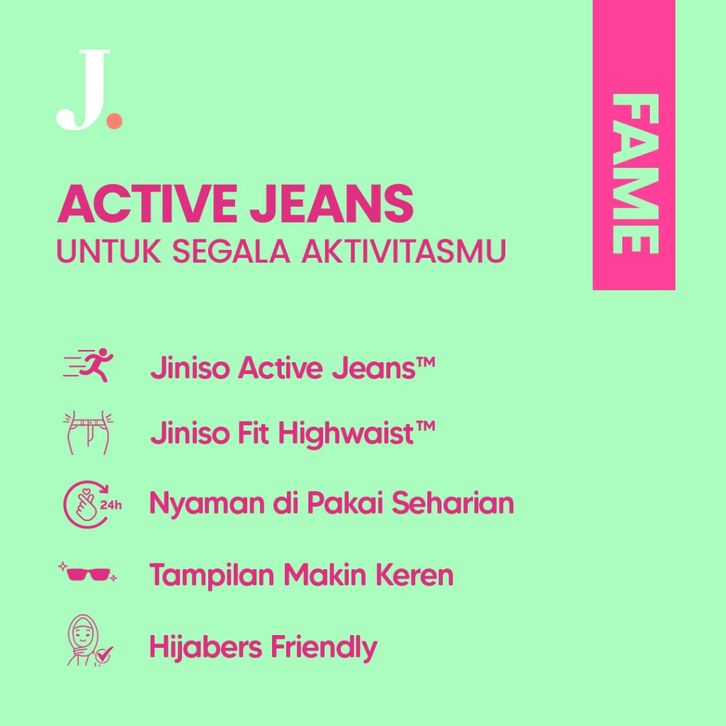 J.

FAME

ACTIVE JEANS
UNTUK SEGALA AKTIVITASMU

Jiniso Active Jeans™

Jiniso Fit Highwaist™

24h Nyaman di Pakai Seharian

Tampilan Makin Keren

Hijabers Friendly